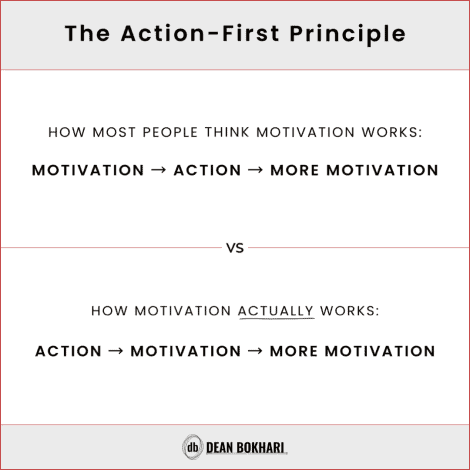 The Action-First Principle

HOW MOST PEOPLE THINK MOTIVATION WORKS:

MOTIVATION → ACTION → MORE MOTIVATION

VS

HOW MOTIVATION ACTUALLY WORKS:

ACTION → MOTIVATION → MORE MOTIVATION

db DEAN BOKHARI